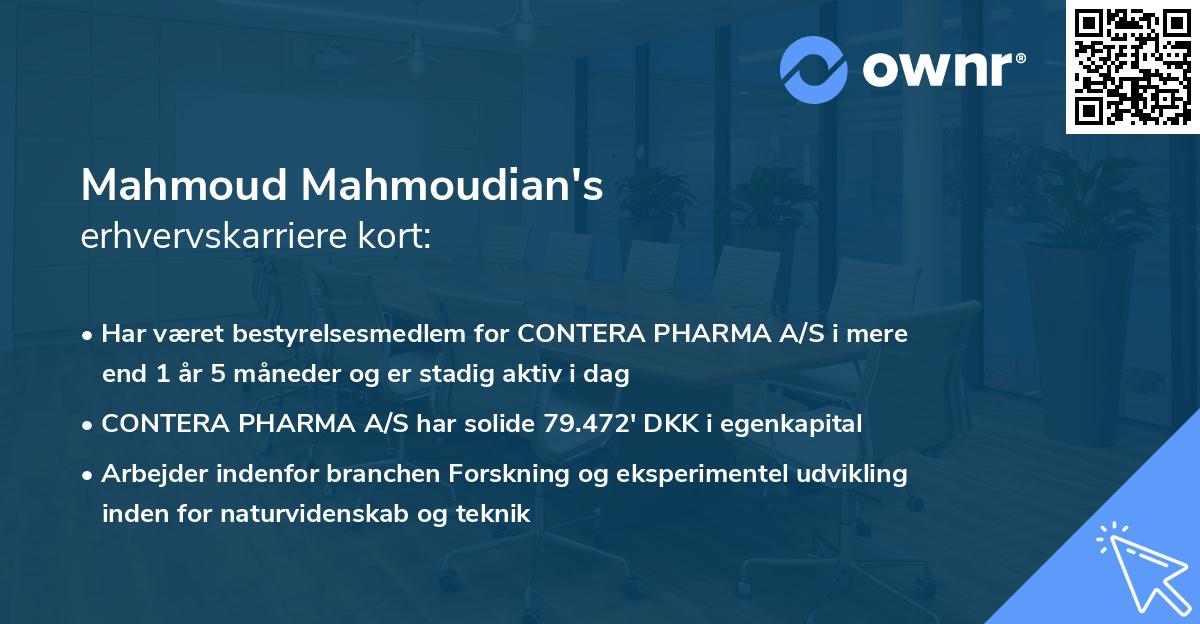 ownr®

Mahmoud Mahmoudian's
erhvervskarriere kort:

• Har været bestyrelsesmedlem for CONTERA PHARMA A/S i mere end 1 år 5 måneder og er stadig aktiv i dag

• CONTERA PHARMA A/S har solide 79.472' DKK i egenkapital

• Arbejder indenfor branchen Forskning og eksperimentel udvikling inden for naturvidenskab og teknik